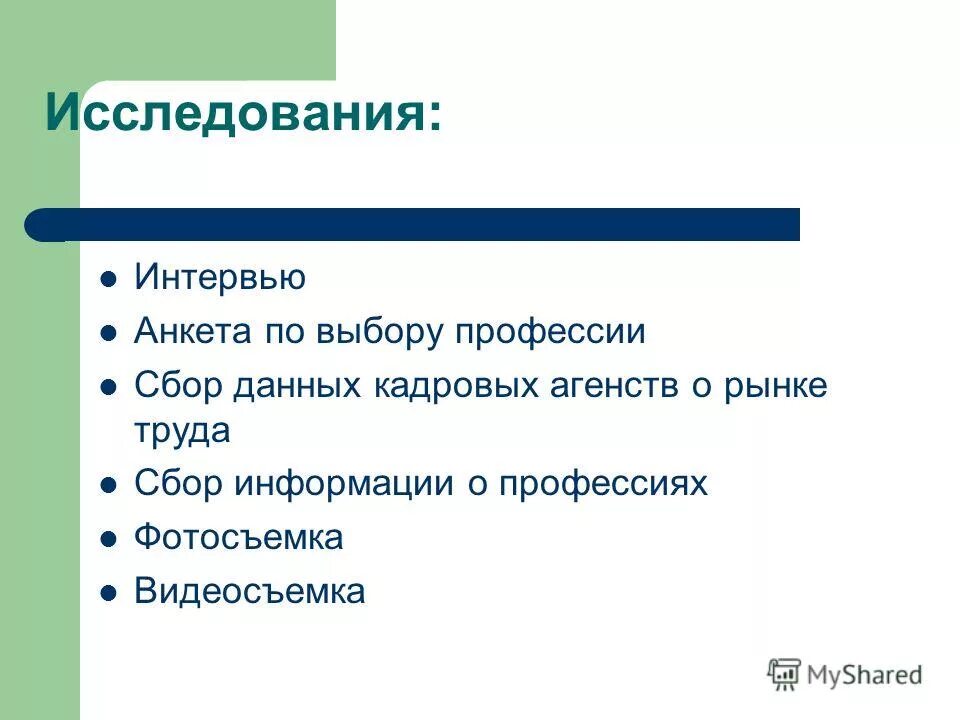 Исследования:

- Интервью
- Анкета по выбору профессии
- Сбор данных кадровых агенств о рынке труда
- Сбор информации о профессиях
- Фотосъемка
- Видеосъемка

MyShared